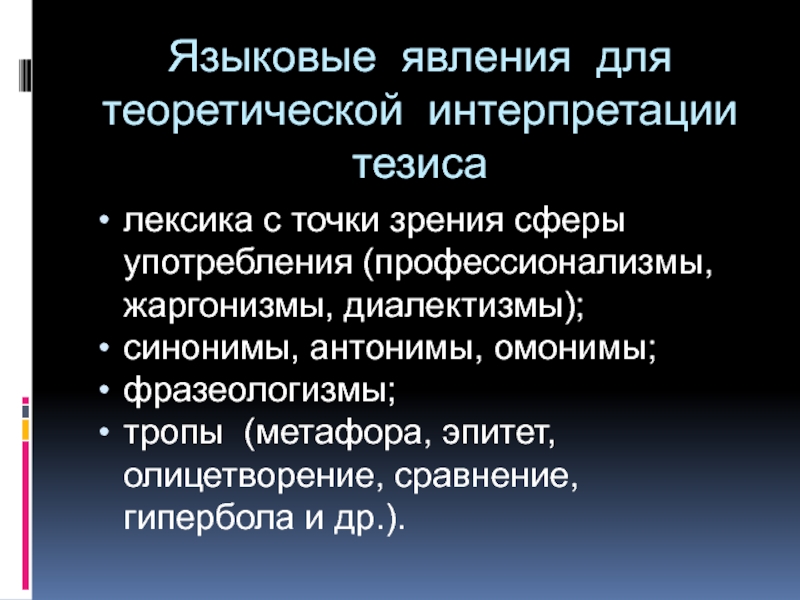 Языковые явления для теоретической интерпретации тезиса

• лексика с точки зрения сферы употребления (профессионализмы, жаргонизмы, диалектизмы);
• синонимы, антонимы, омонимы;
• фразеологизмы;
• тропы (метафора, эпитет, олицетворение, сравнение, гипербола и др.).